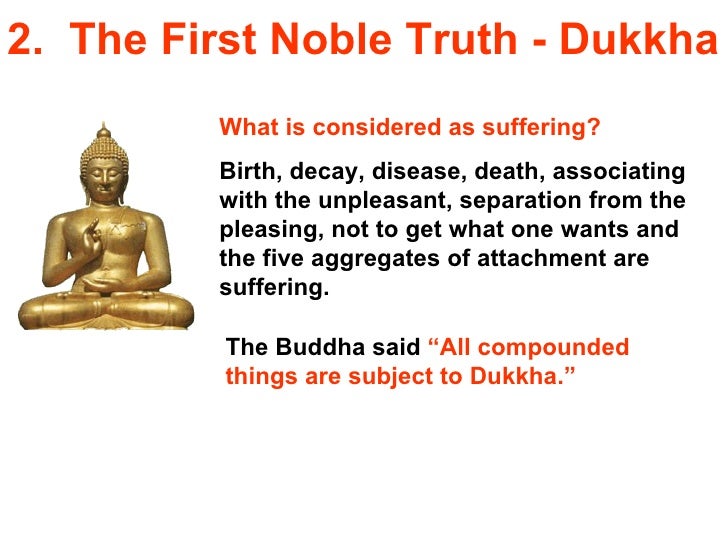 2. The First Noble Truth - Dukkha

What is considered as suffering?

Birth, decay, disease, death, associating with the unpleasant, separation from the pleasing, not to get what one wants and the five aggregates of attachment are suffering.

The Buddha said “All compounded things are subject to Dukkha.”